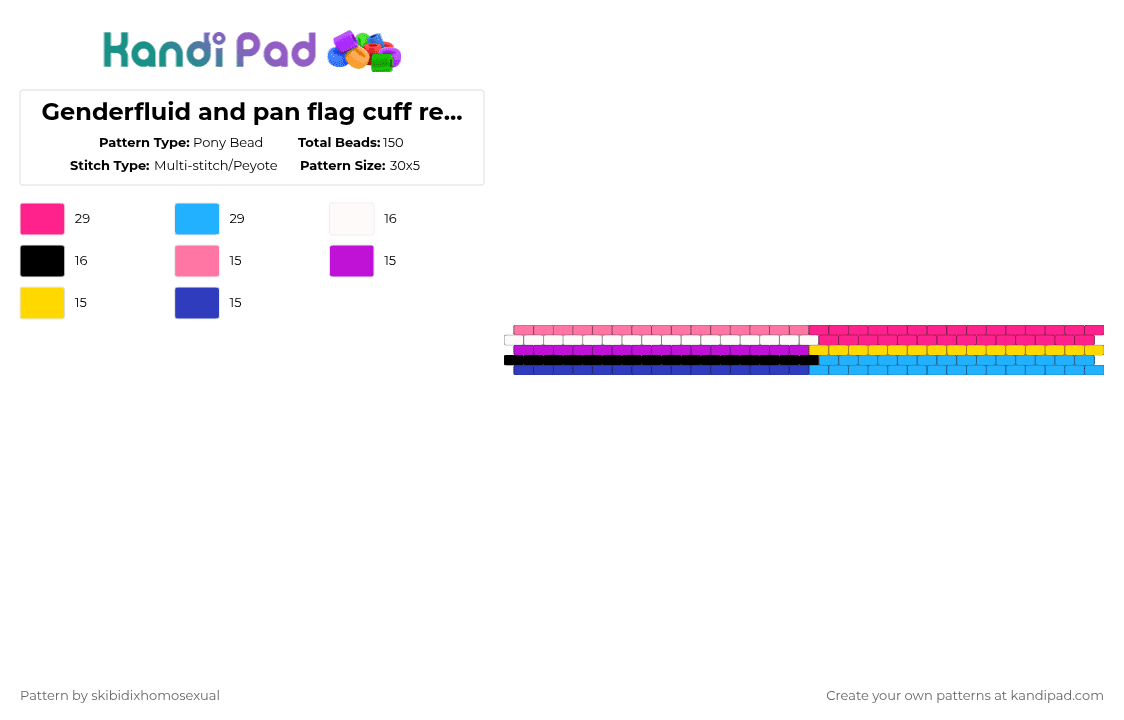 Kandi Pad

Genderfluid and pan flag cuff re...

Pattern Type: Pony Bead
Total Beads: 150
Stitch Type: Multi-stitch/Peyote
Pattern Size: 30x5

29
29
16
16
15
15
15
15

Pattern by skibidixhomosexual

Create your own patterns at kandipad.com